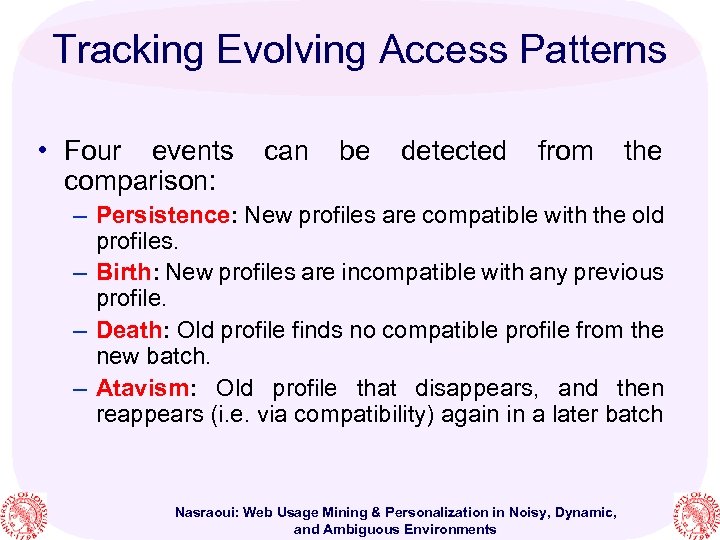 Tracking Evolving Access Patterns

• Four events can be detected from the comparison:

– Persistence: New profiles are compatible with the old profiles.

– Birth: New profiles are incompatible with any previous profile.

– Death: Old profile finds no compatible profile from the new batch.

– Atavism: Old profile that disappears, and then reappears (i.e. via compatibility) again in a later batch

Nasraoui: Web Usage Mining & Personalization in Noisy, Dynamic, and Ambiguous Environments